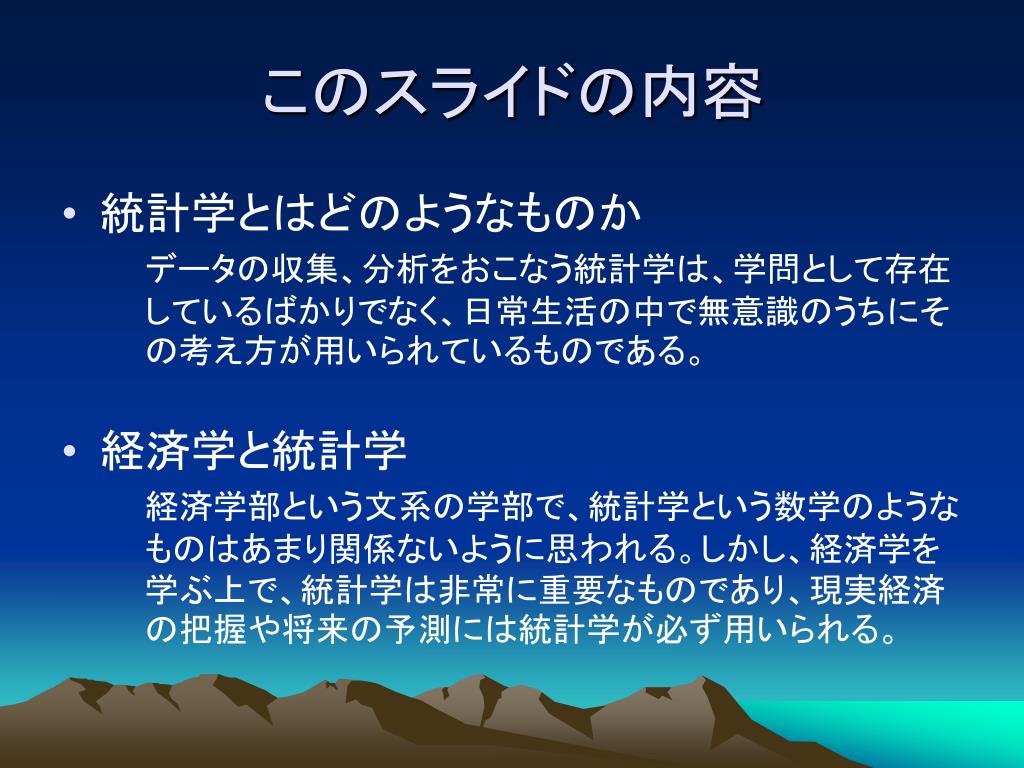 このスライドの内容

• 統計学とはどのようなものか

データの収集、分析をおこなう統計学は、学問として存在しているばかりでなく、日常生活の中で無意識のうちにその考え方が用いられているものである。

• 経済学と統計学

経済学部という文系の学部で、統計学という数学のようなものはあまり関係ないように思われる。しかし、経済学を学ぶ上で、統計学は非常に重要なものであり、現実経済の把握や将来の予測には統計学が必ず用いられる。